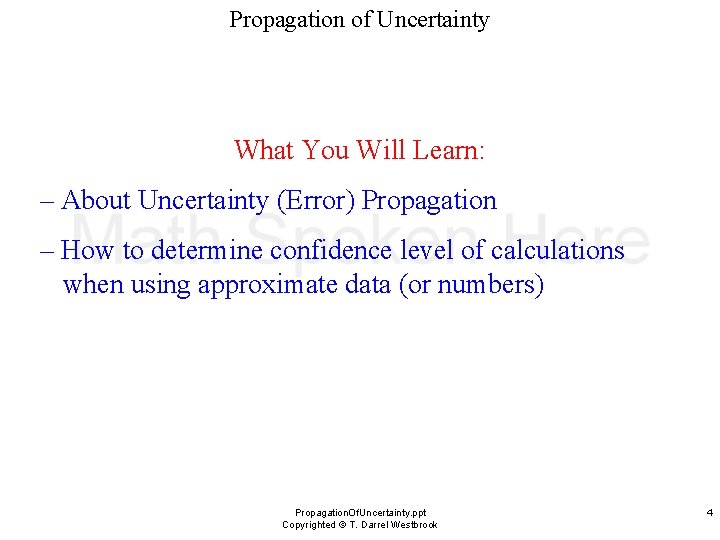 Propagation of Uncertainty

What You Will Learn:

– About Uncertainty (Error) Propagation

Math Spoken Here

– How to determine confidence level of calculations when using approximate data (or numbers)

PropagationOfUncertainty.ppt
Copyrighted © T. Darrel Westbrook

4